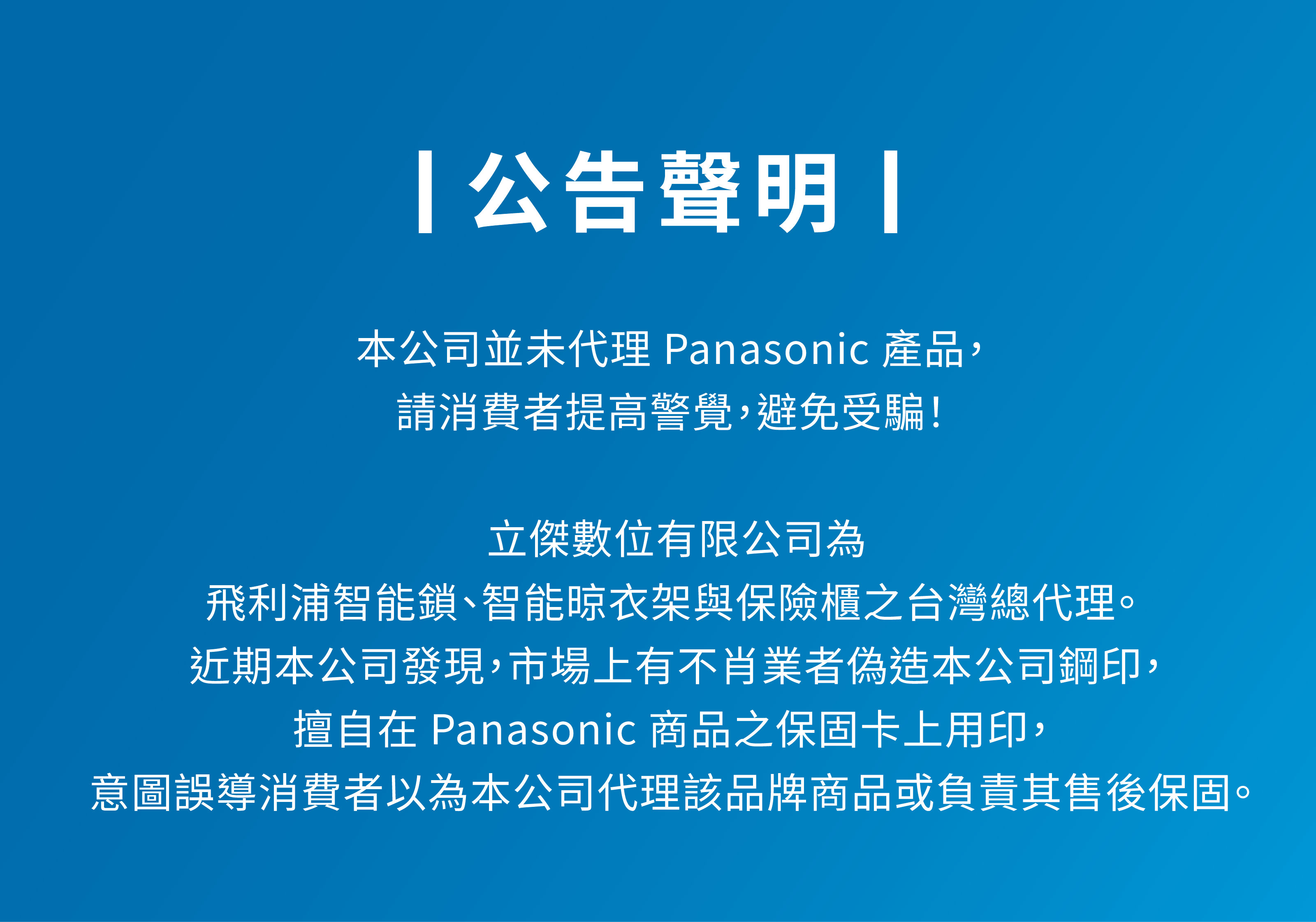 | 公告聲明 |

本公司並未代理 Panasonic 產品，
請消費者提高警覺，避免受騙！

立傑數位有限公司為
飛利浦智能鎖、智能晾衣架與保險櫃之台灣總代理。
近期本公司發現，市場上有不肖業者偽造本公司鋼印，
擅自在 Panasonic 商品之保固卡上用印，
意圖誤導消費者以為本公司代理該品牌商品或負責其售後保固。